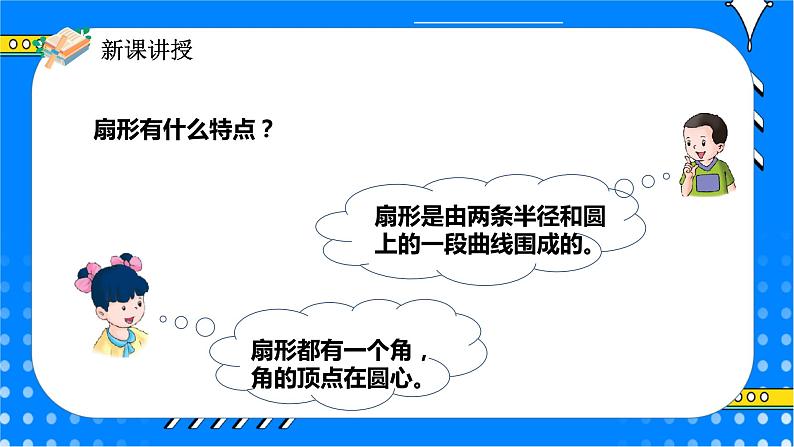 新课讲授

扇形有什么特点？

扇形是由两条半径和圆上的一段曲线围成的。

扇形都有一个角，角的顶点在圆心。